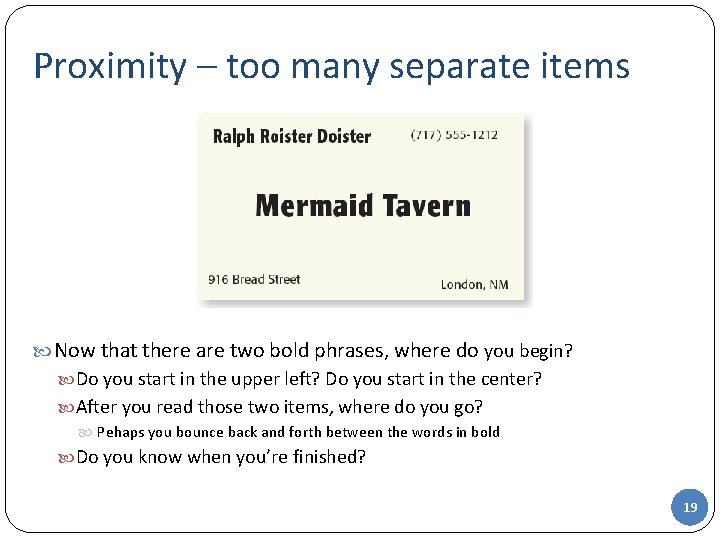 Proximity – too many separate items

Ralph Roister Doister (717) 555-1212

Mermaid Tavern

916 Bread Street London, NM

Now that there are two bold phrases, where do you begin?

Do you start in the upper left? Do you start in the center?

After you read those two items, where do you go?

Pehaps you bounce back and forth between the words in bold

Do you know when you're finished?

19